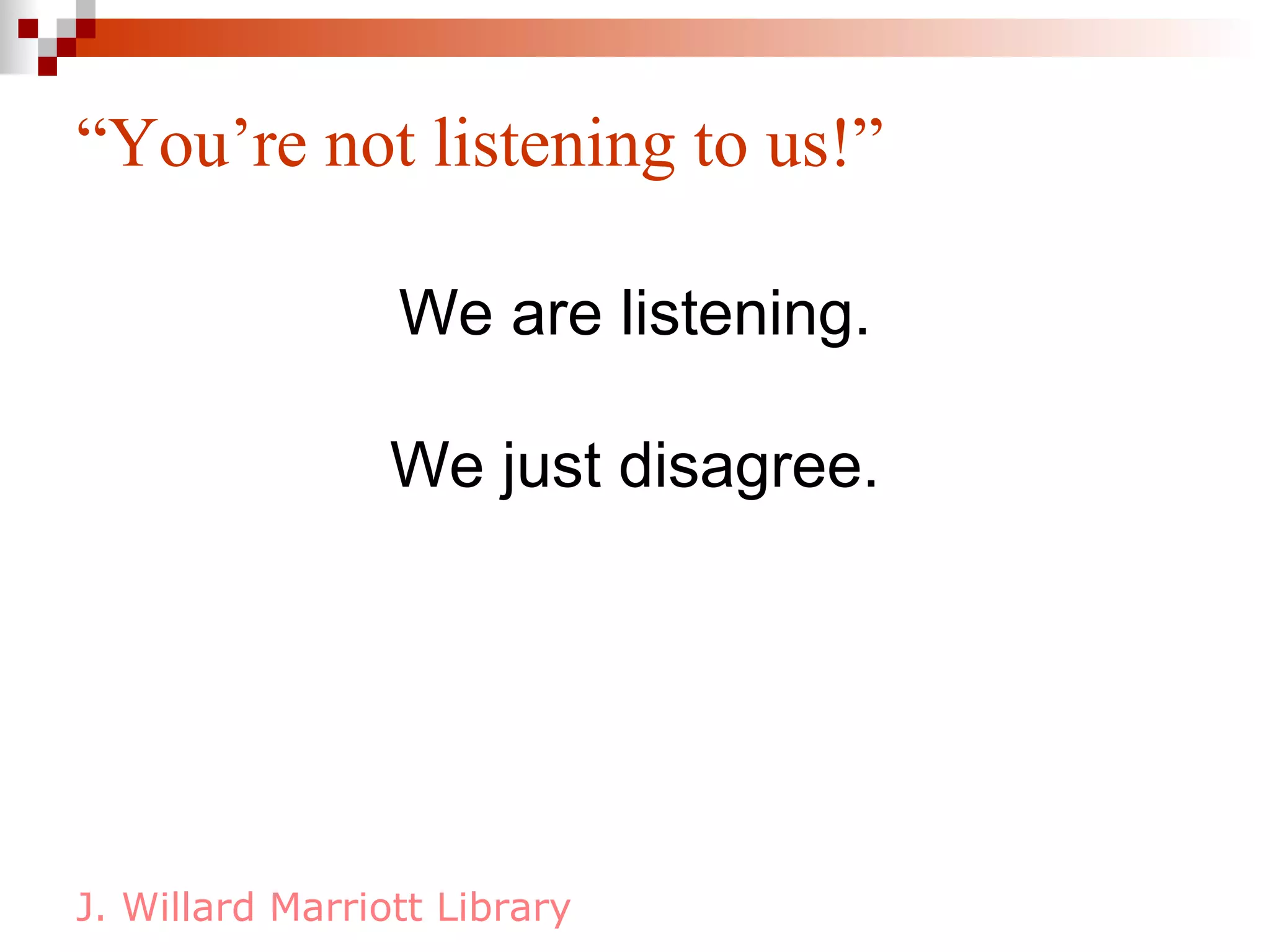 “You’re not listening to us!”

We are listening.

We just disagree.

J. Willard Marriott Library